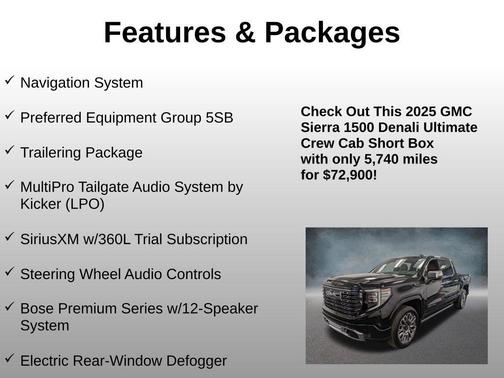 Features & Packages

✓ Navigation System

✓ Preferred Equipment Group 5SB

✓ Trailering Package

✓ MultiPro Tailgate Audio System by Kicker (LPO)

✓ SiriusXM w/360L Trial Subscription

✓ Steering Wheel Audio Controls

✓ Bose Premium Series w/12-Speaker System

✓ Electric Rear-Window Defogger

Check Out This 2025 GMC Sierra 1500 Denali Ultimate Crew Cab Short Box with only 5,740 miles for $72,900!

GMC